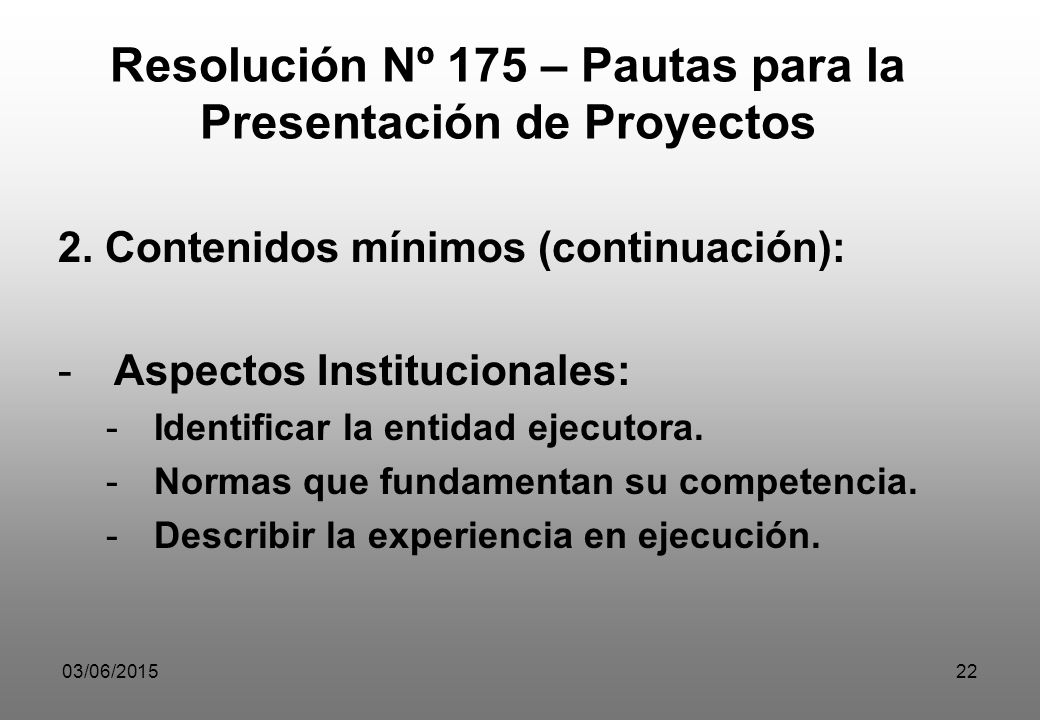 Resolución Nº 175 – Pautas para la Presentación de Proyectos

2. Contenidos mínimos (continuación):

- Aspectos Institucionales:
  - Identificar la entidad ejecutora.
  - Normas que fundamentan su competencia.
  - Describir la experiencia en ejecución.

03/06/2015

22